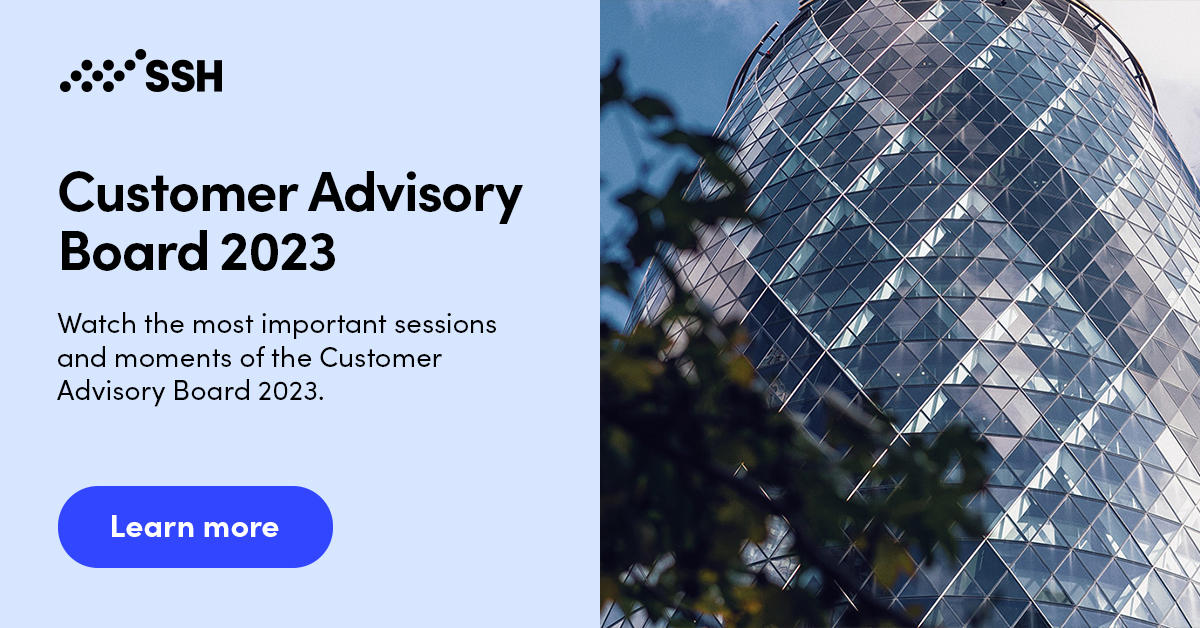 SSH

Customer Advisory Board 2023

Watch the most important sessions and moments of the Customer Advisory Board 2023.

Learn more